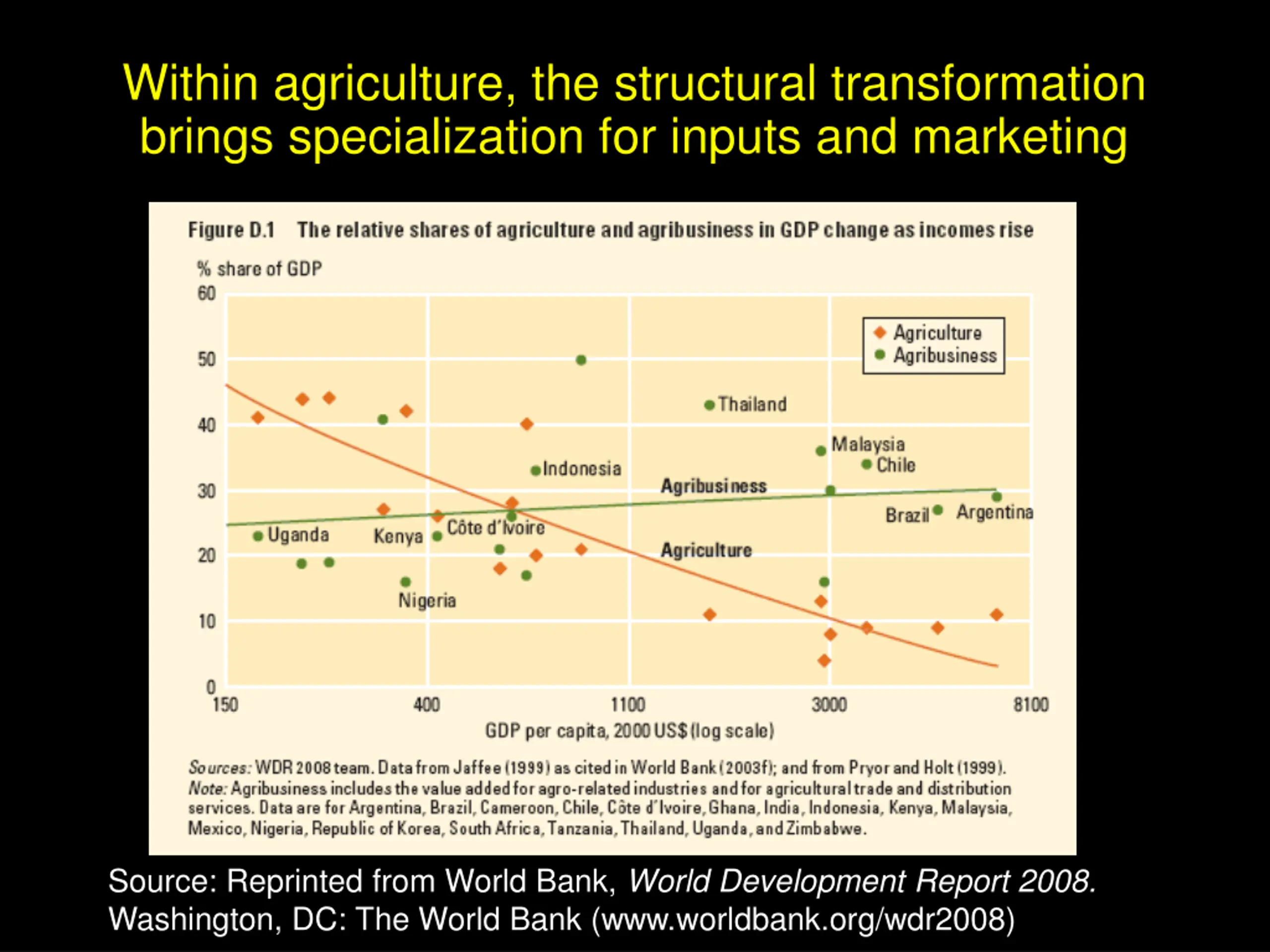 Within agriculture, the structural transformation brings specialization for inputs and marketing

Figure D.1 The relative shares of agriculture and agribusiness in GDP change as incomes rise

% share of GDP

60
50
40
30
20
10
0

Agriculture
Agribusiness

Thailand
Malaysia
Chile
Indonesia
Agribusiness
Brazil
Argentina
Uganda
Kenya
Côte d'Ivoire
Agriculture
Nigeria

150
400
1100
3000
8100

GDP per capita, 2000 US$ (log scale)

Sources: WDR 2008 team. Data from Jaffee (1999) as cited in World Bank (2003f); and from Pryor and Holt (1999).
Note: Agribusiness includes the value added for agro-related industries and for agricultural trade and distribution services. Data are for Argentina, Brazil, Cameroon, Chile, Côte d'Ivoire, Ghana, India, Indonesia, Kenya, Malaysia, Mexico, Nigeria, Republic of Korea, South Africa, Tanzania, Thailand, Uganda, and Zimbabwe.

Source: Reprinted from World Bank, World Development Report 2008. Washington, DC: The World Bank (www.worldbank.org/wdr2008)